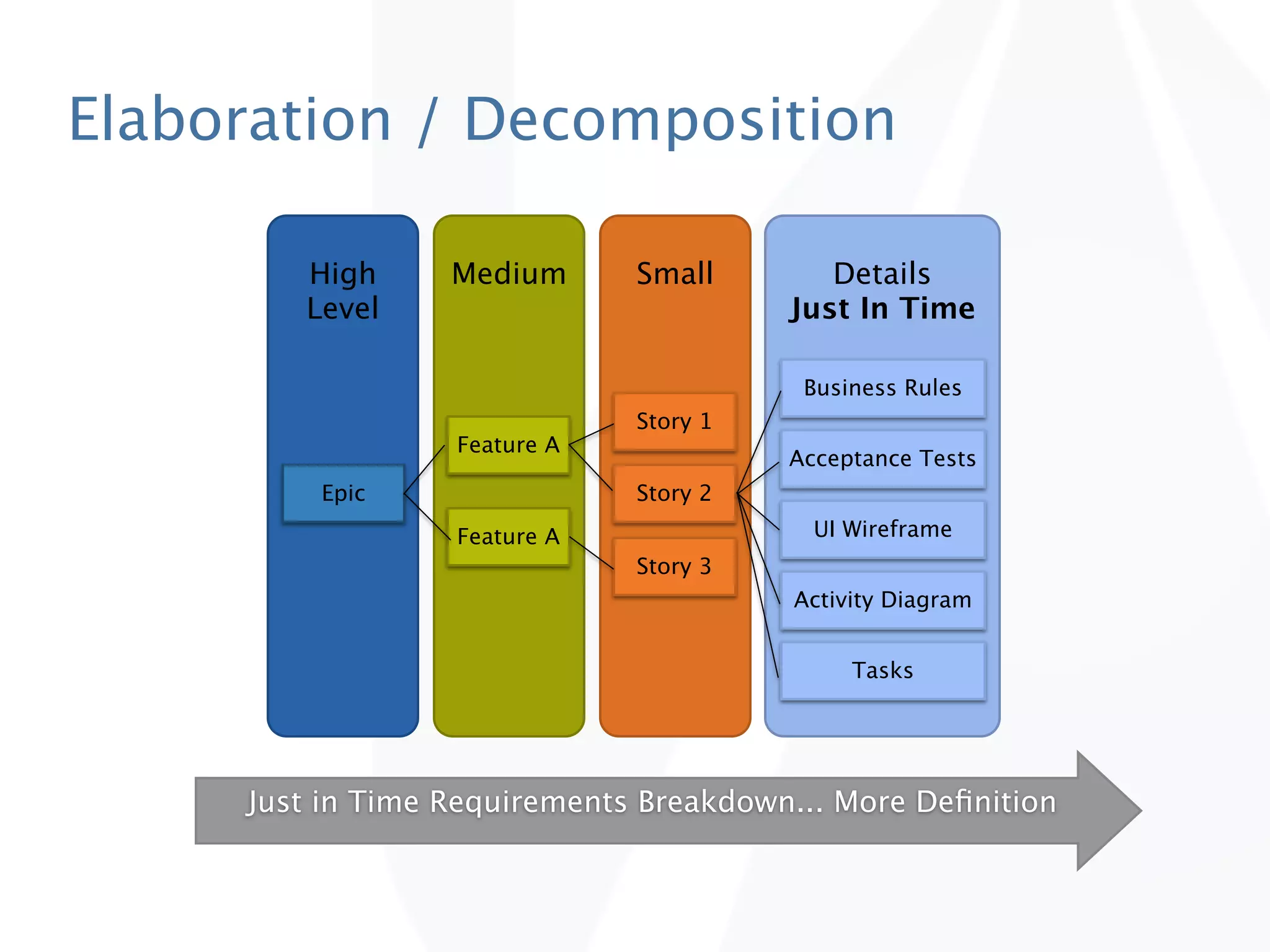 Elaboration / Decomposition

High Level

Epic

Medium

Feature A

Feature A

Small

Story 1

Story 2

Story 3

Details
Just In Time

Business Rules

Acceptance Tests

UI Wireframe

Activity Diagram

Tasks

Just in Time Requirements Breakdown... More Definition